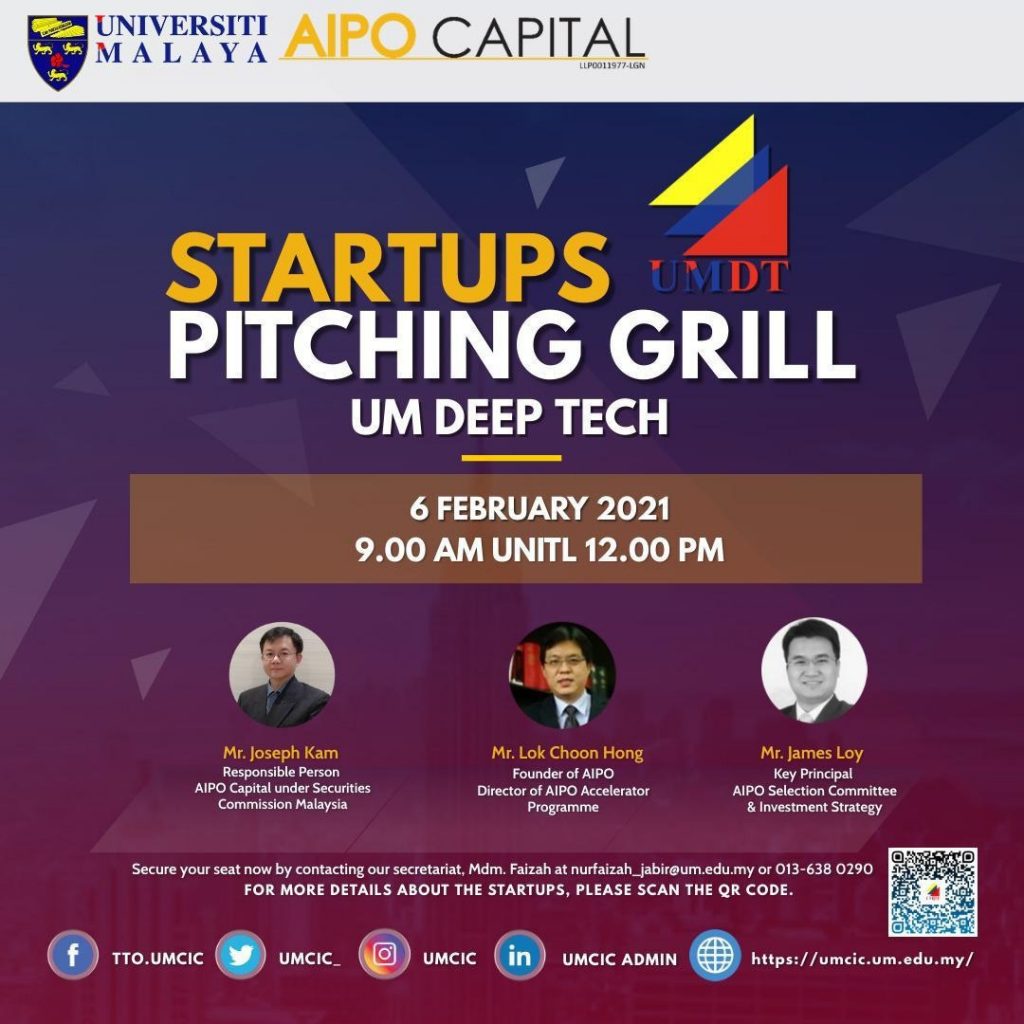 UNIVERSITI MALAYA

AIPO CAPITAL
LLP0011977-LGN

UMDT

STARTUPS PITCHING GRILL
UM DEEP TECH

6 FEBRUARY 2021
9.00 AM UNITL 12.00 PM

Mr. Joseph Kam
Responsible Person
AIPO Capital under Securities Commission Malaysia

Mr. Lok Choon Hong
Founder of AIPO
Director of AIPO Accelerator Programme

Mr. James Loy
Key Principal
AIPO Selection Committee & Investment Strategy

Secure your seat now by contacting our secretariat, Mdm. Faizah at nurfaizah_jabir@um.edu.my or 013-638 0290
FOR MORE DETAILS ABOUT THE STARTUPS, PLEASE SCAN THE QR CODE.

TTO.UMCIC UMCIC_ UMCIC UMCIC ADMIN https://umcic.um.edu.my/